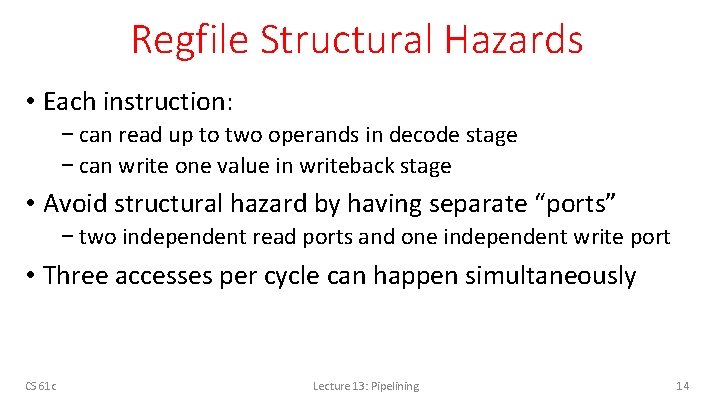 Regfile Structural Hazards

• Each instruction:
  − can read up to two operands in decode stage
  − can write one value in writeback stage

• Avoid structural hazard by having separate “ports”
  − two independent read ports and one independent write port

• Three accesses per cycle can happen simultaneously

CS 61c

Lecture 13: Pipelining

14